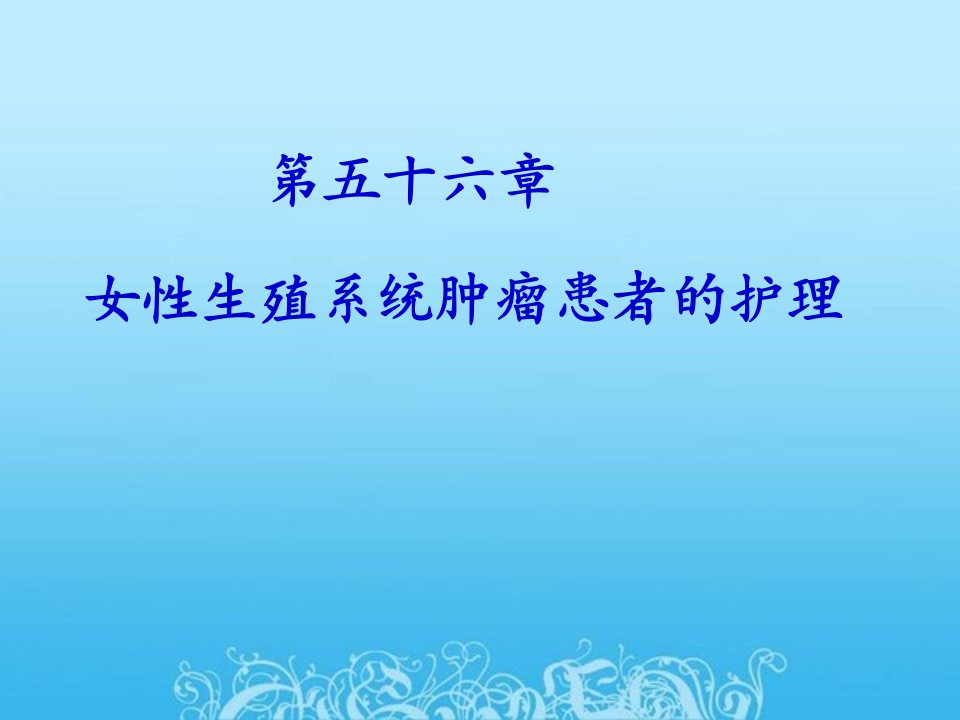 第五十六章

女性生殖系统肿瘤患者的护理